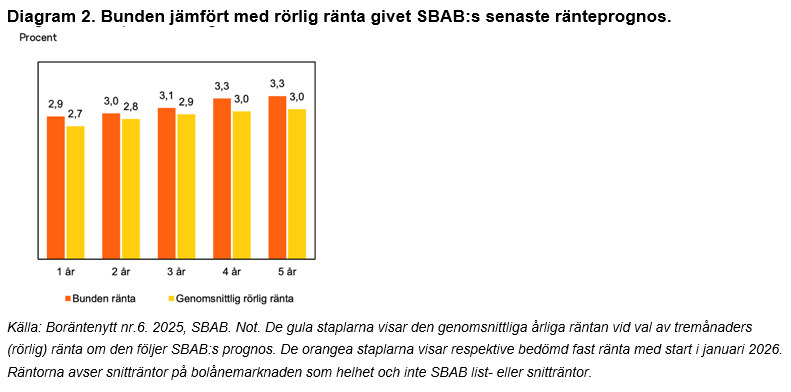 Diagram 2. Bunden jämfört med rörlig ränta givet SBAB:s senaste ränteprognos.

Procent

2,9 2,7 3,0 2,8 3,1 2,9 3,3 3,0 3,3 3,0

1 år 2 år 3 år 4 år 5 år

Bunden ränta Genomsnittlig rörlig ränta

Källa: Boräntenytt nr.6. 2025, SBAB. Not. De gula staplarna visar den genomsnittliga årliga räntan vid val av tremånaders (rörlig) ränta om den följer SBAB:s prognos. De orangea staplarna visar respektive bedömd fast ränta med start i januari 2026. Räntorna avser snitträntor på bolånemarknaden som helhet och inte SBAB list- eller snitträntor.